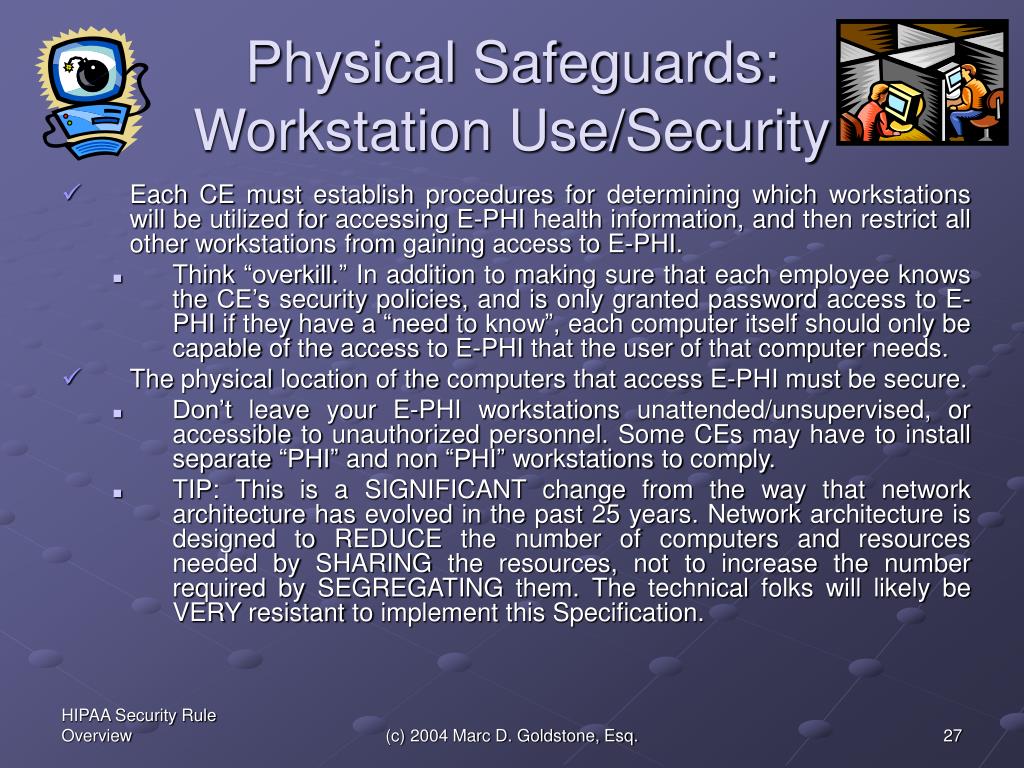 Physical Safeguards: Workstation Use/Security

✓ Each CE must establish procedures for determining which workstations will be utilized for accessing E-PHI health information, and then restrict all other workstations from gaining access to E-PHI.

▪ Think “overkill.” In addition to making sure that each employee knows the CE’s security policies, and is only granted password access to E-PHI if they have a “need to know”, each computer itself should only be capable of the access to E-PHI that the user of that computer needs.

✓ The physical location of the computers that access E-PHI must be secure.

▪ Don’t leave your E-PHI workstations unattended/unsupervised, or accessible to unauthorized personnel. Some CEs may have to install separate “PHI” and non “PHI” workstations to comply.

▪ TIP: This is a SIGNIFICANT change from the way that network architecture has evolved in the past 25 years. Network architecture is designed to REDUCE the number of computers and resources needed by SHARING the resources, not to increase the number required by SEGREGATING them. The technical folks will likely be VERY resistant to implement this Specification.

HIPAA Security Rule Overview

(c) 2004 Marc D. Goldstone, Esq.

27